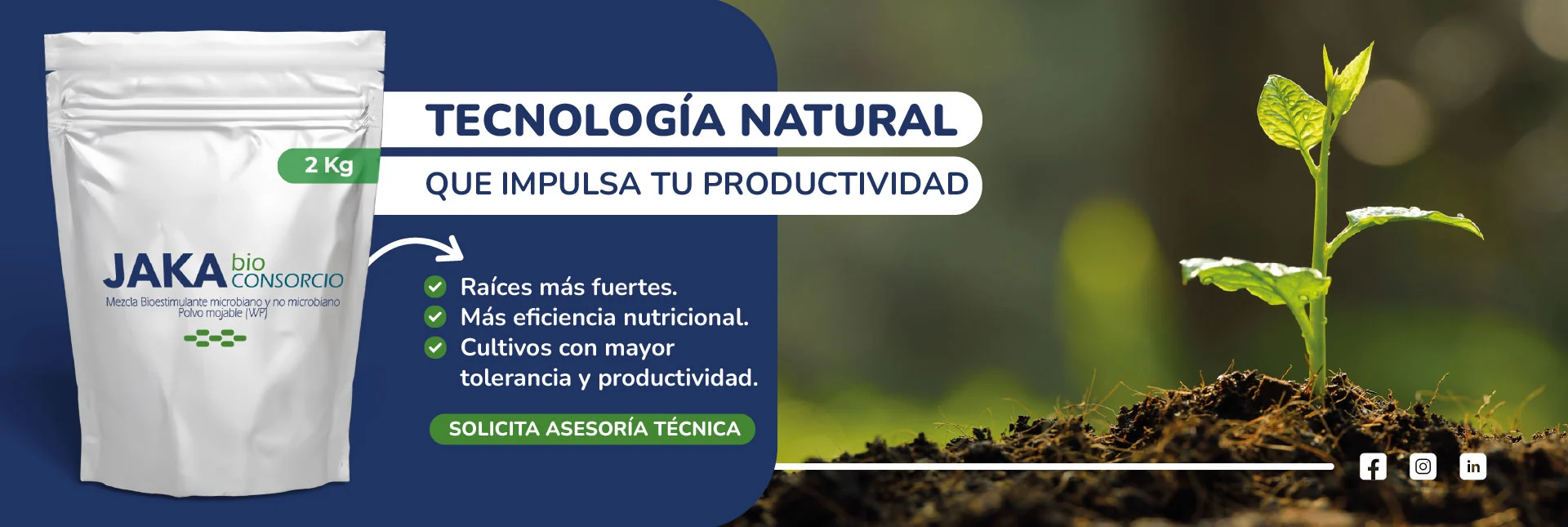 2 Kg

JAKA bio CONSORCIO
Mezcla Bioestimulante microbiano y no microbiano
Polvo mojable (WP)

TECNOLOGÍA NATURAL
QUE IMPULSA TU PRODUCTIVIDAD

Raíces más fuertes.
Más eficiencia nutricional.
Cultivos con mayor tolerancia y productividad.

SOLICITA ASESORÍA TÉCNICA

in